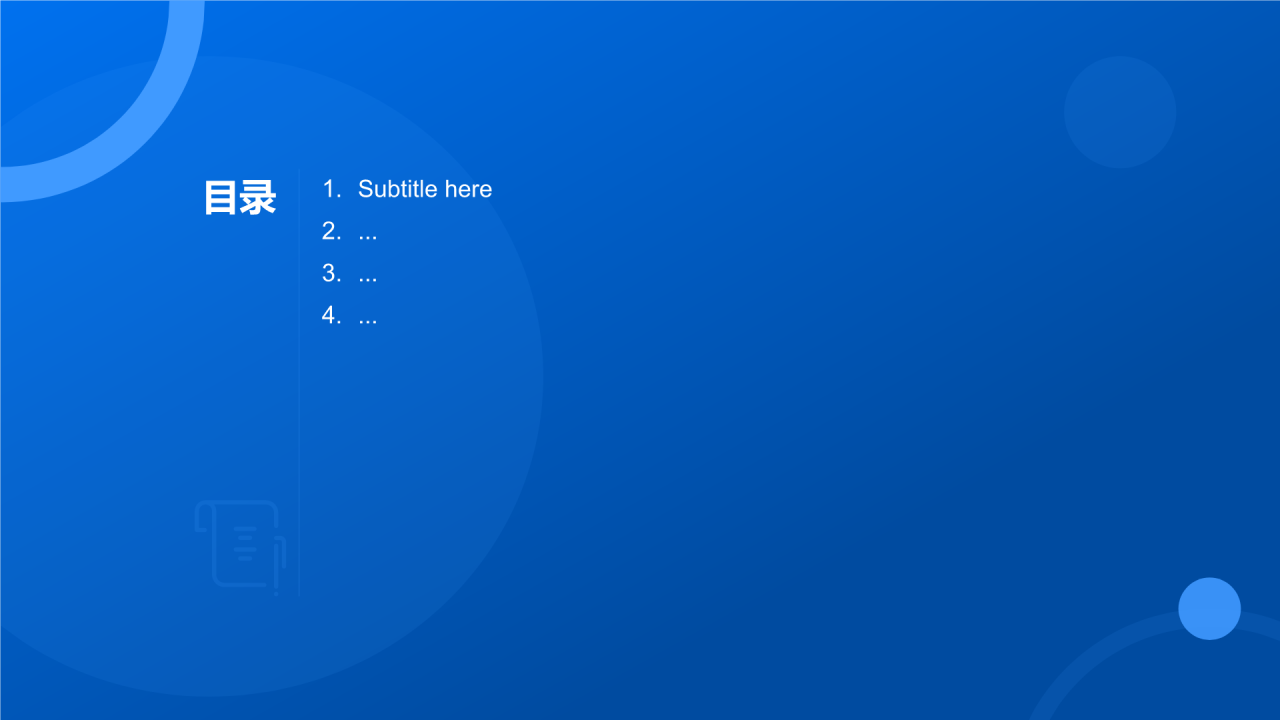 目录

1. Subtitle here
2. ...
3. ...
4. ...